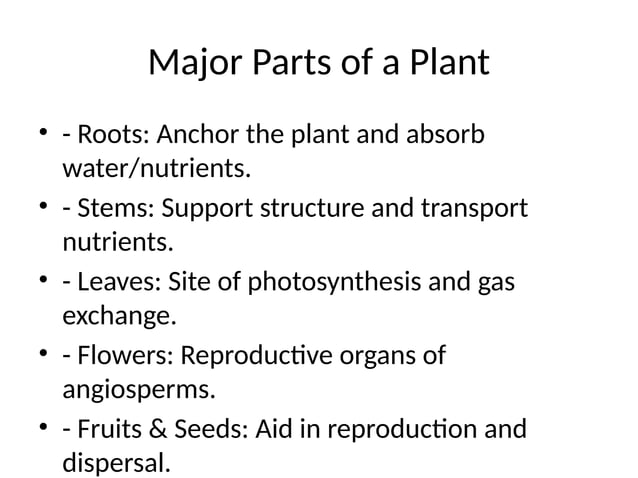 Major Parts of a Plant

• - Roots: Anchor the plant and absorb water/nutrients.
• - Stems: Support structure and transport nutrients.
• - Leaves: Site of photosynthesis and gas exchange.
• - Flowers: Reproductive organs of angiosperms.
• - Fruits & Seeds: Aid in reproduction and dispersal.